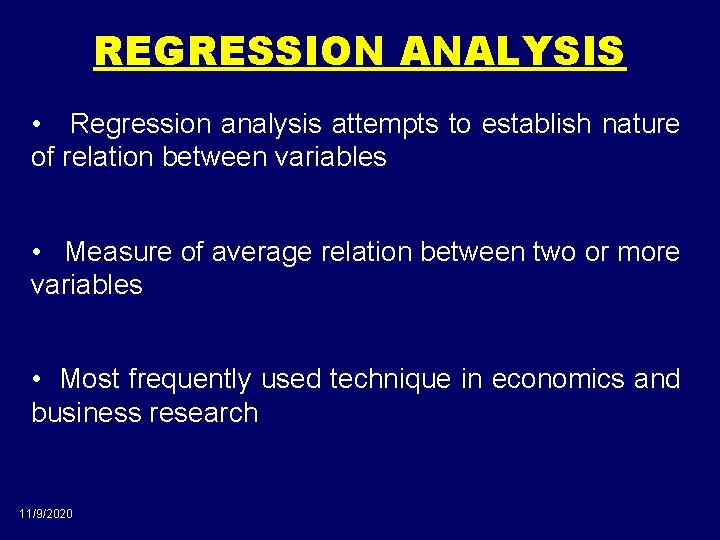 REGRESSION ANALYSIS

• Regression analysis attempts to establish nature of relation between variables

• Measure of average relation between two or more variables

• Most frequently used technique in economics and business research

11/9/2020